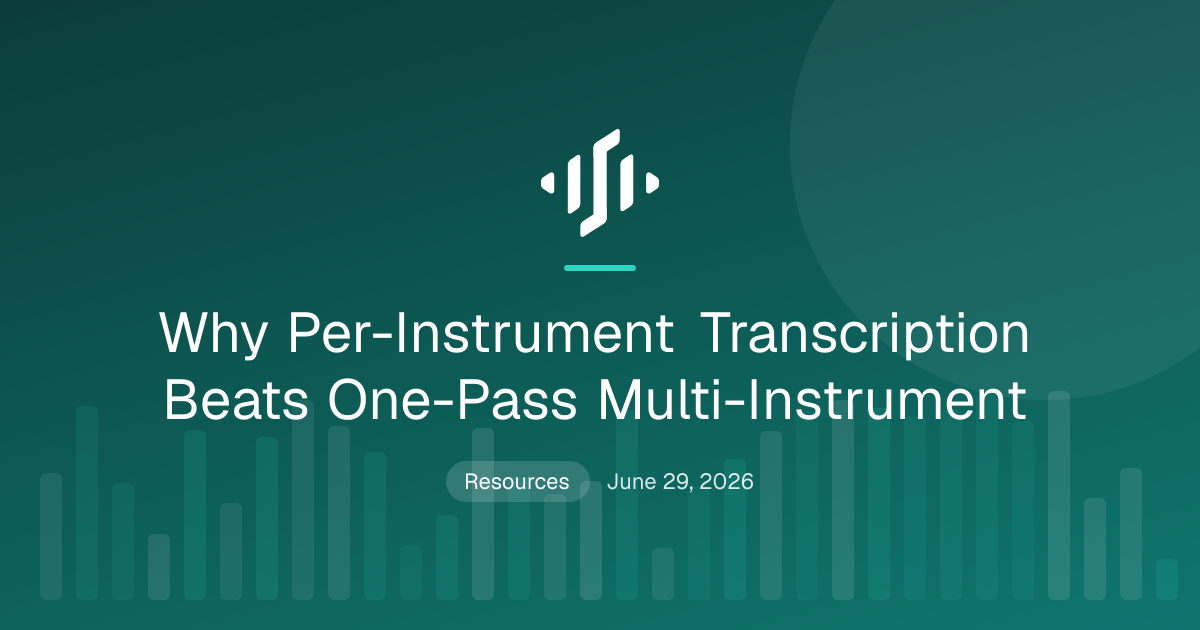 Why Per-Instrument Transcription Beats One-Pass Multi-Instrument

Resources June 29, 2026